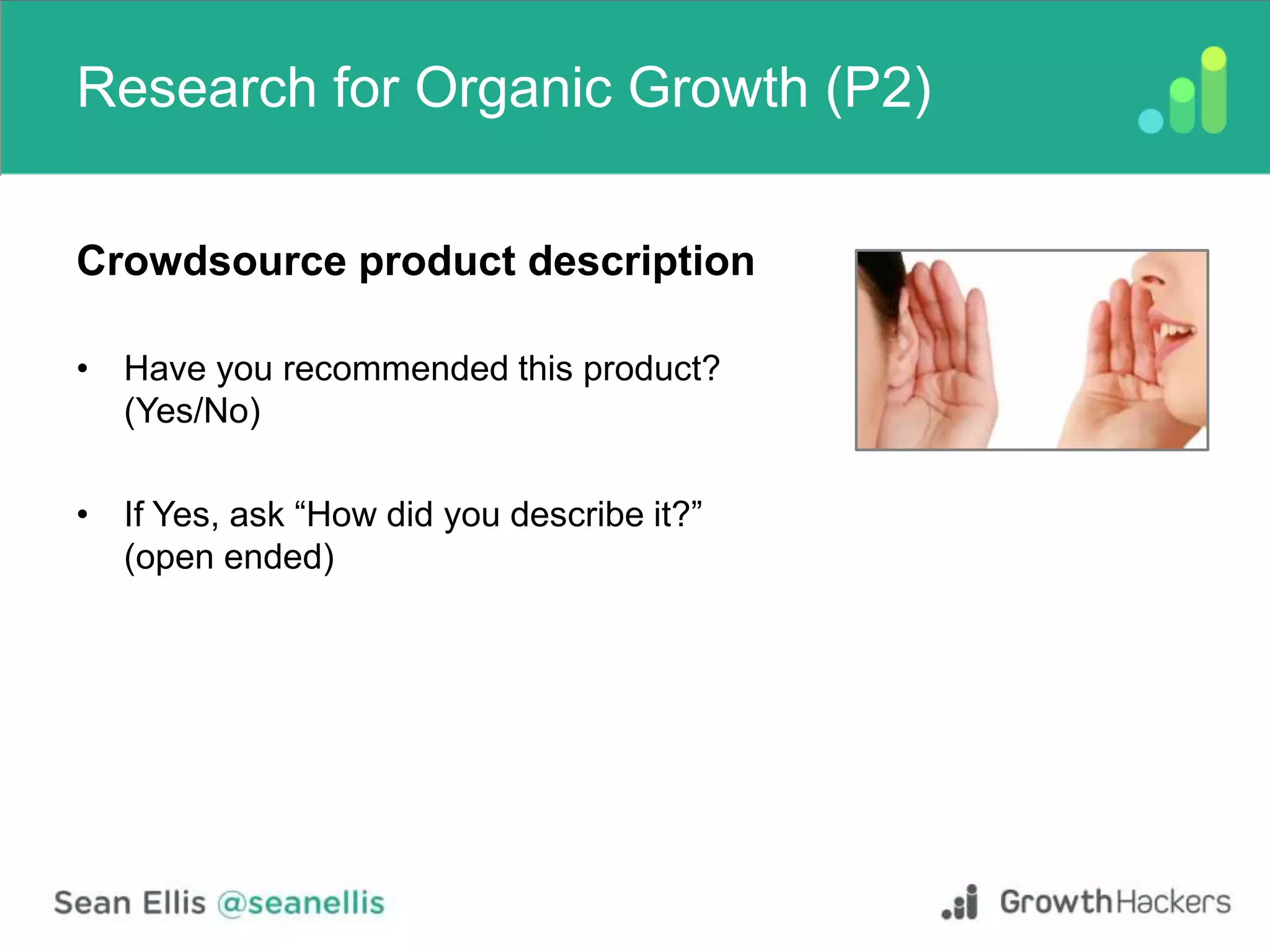 Research for Organic Growth (P2)

Crowdsource product description

• Have you recommended this product? (Yes/No)

• If Yes, ask “How did you describe it?” (open ended)

Sean Ellis @seanellis

GrowthHackers